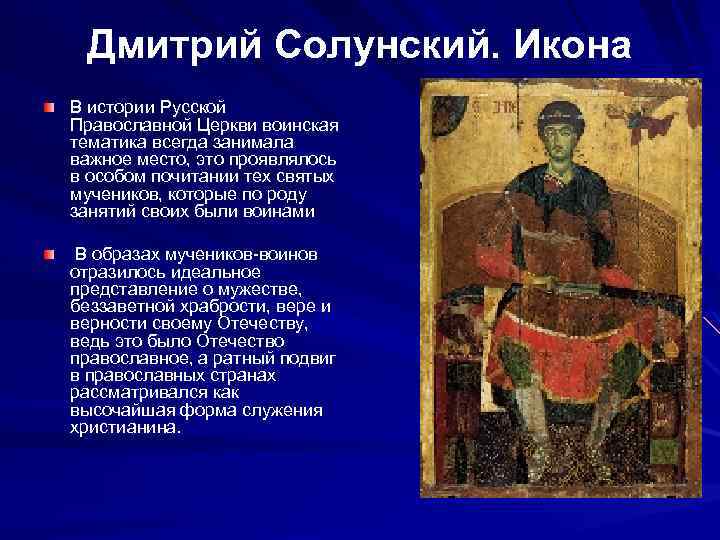 Дмитрий Солунский. Икона

В истории Русской Православной Церкви воинская тематика всегда занимала важное место, это проявлялось в особом почитании тех святых мучеников, которые по роду занятий своих были воинами

В образах мучеников-воинов отразилось идеальное представление о мужестве, беззаветной храбрости, вере и верности своему Отечеству, ведь это было Отечество православное, а ратный подвиг в православных странах рассматривался как высочайшая форма служения христианина.